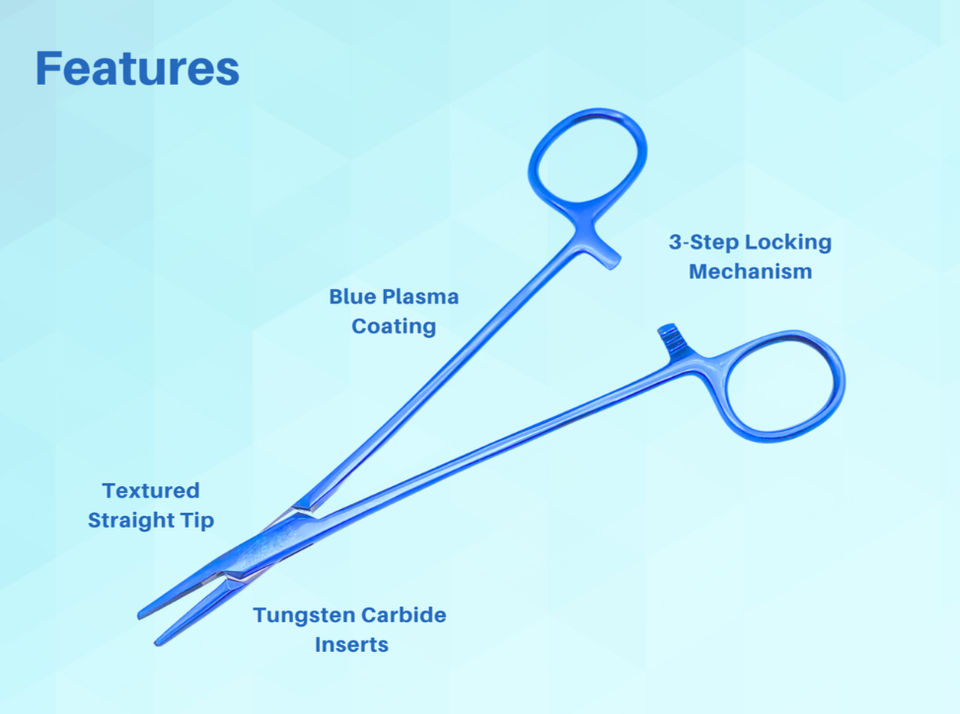 Features

3-Step Locking Mechanism

Blue Plasma Coating

Textured Straight Tip

Tungsten Carbide Inserts